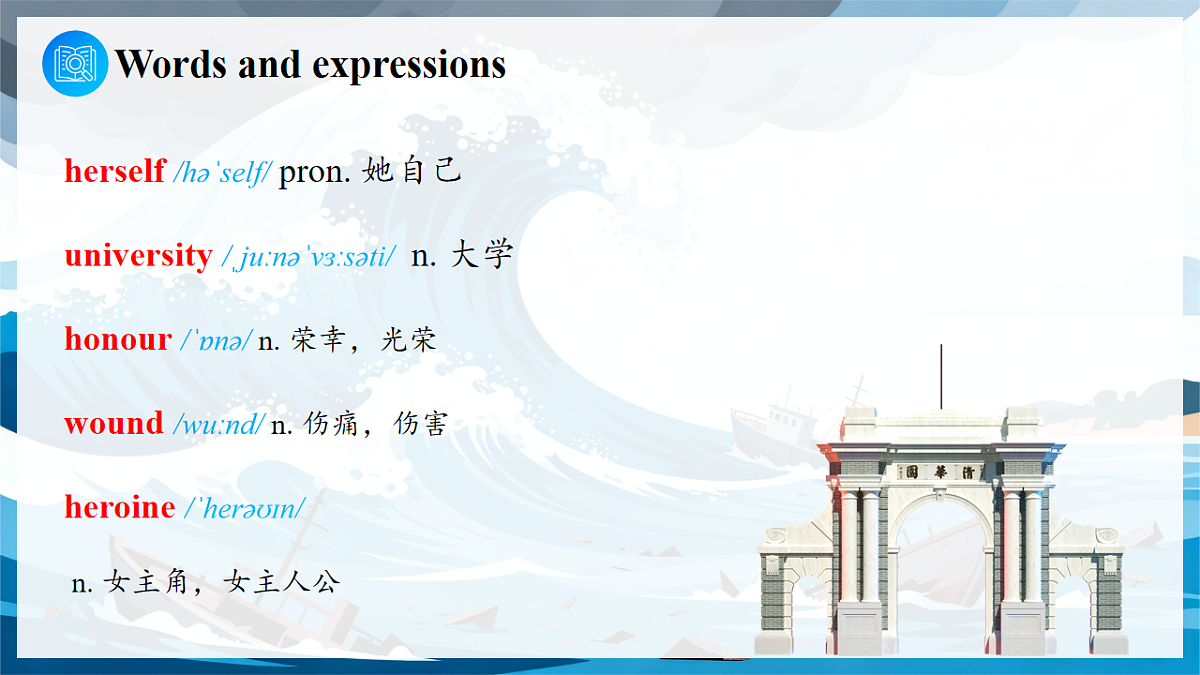 Words and expressions

herself /həˈself/ pron. 她自己

university /ˌjuːnəˈvɜːsəti/ n. 大学

honour /ˈɒnə/ n. 荣幸，光荣

wound /wuːnd/ n. 伤痛，伤害

heroine /ˈherəʊɪn/

n. 女主角，女主人公

清華園